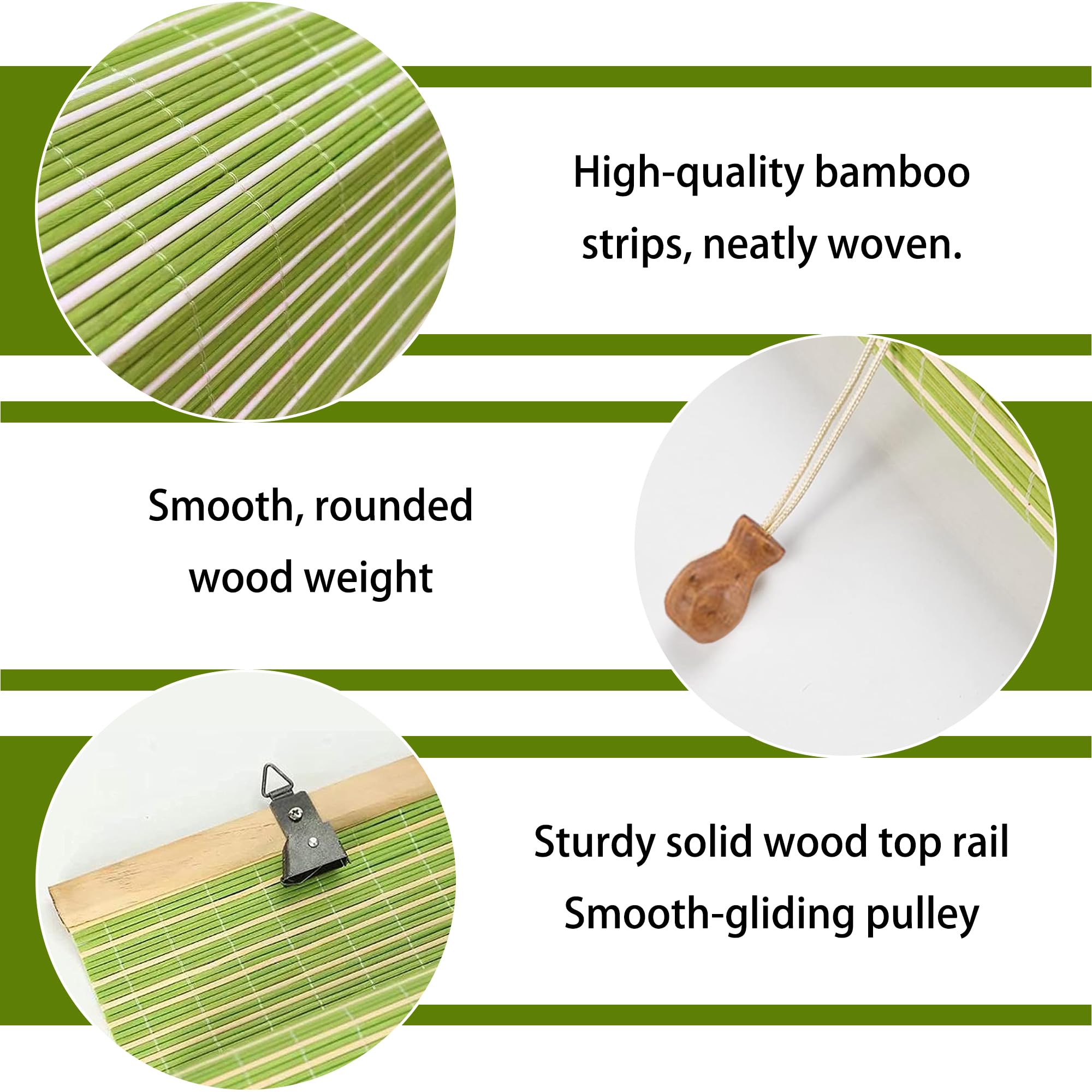 High-quality bamboo strips, neatly woven.

Smooth, rounded wood weight

Sturdy solid wood top rail
Smooth-gliding pulley